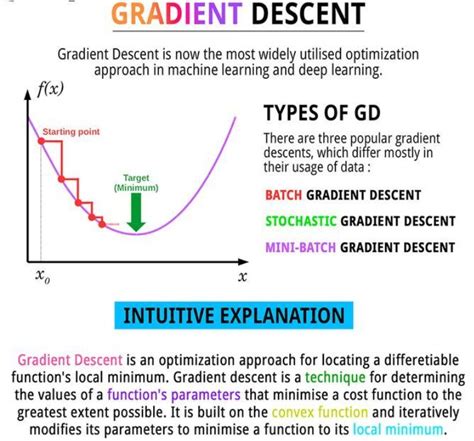 GRADIENT DESCENT

Gradient Descent is now the most widely utilised optimization approach in machine learning and deep learning.

$f(x)$

Starting point

Target (Minimum)

$x_0$

$x$

TYPES OF GD

There are three popular gradient descents, which differ mostly in their usage of data :

BATCH GRADIENT DESCENT

STOCHASTIC GRADIENT DESCENT

MINI-BATCH GRADIENT DESCENT

INTUITIVE EXPLANATION

Gradient Descent is an optimization approach for locating a differetiable function's local minimum. Gradient descent is a technique for determining the values of a function's parameters that minimise a cost function to the greatest extent possible. It is built on the convex function and iteratively modifies its parameters to minimise a function to its local minimum.